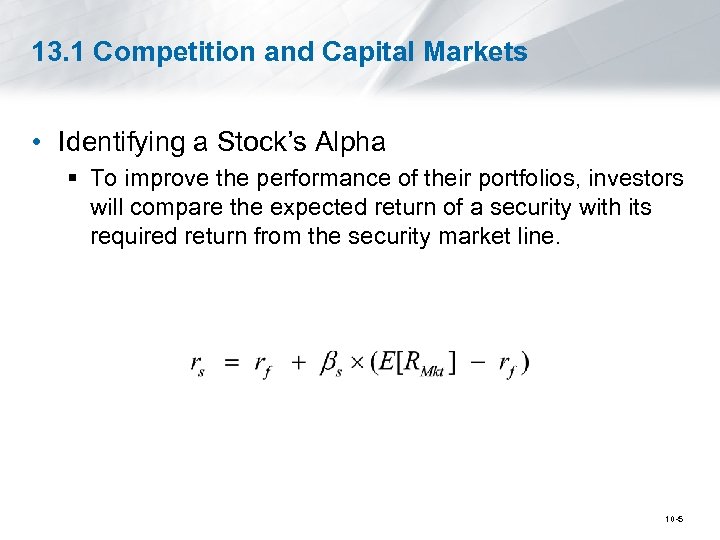 13.1 Competition and Capital Markets

• Identifying a Stock's Alpha

▪ To improve the performance of their portfolios, investors will compare the expected return of a security with its required return from the security market line.

$r_s = r_f + \beta_s \times (E[R_{Mkt}] - r_f)$

10-5